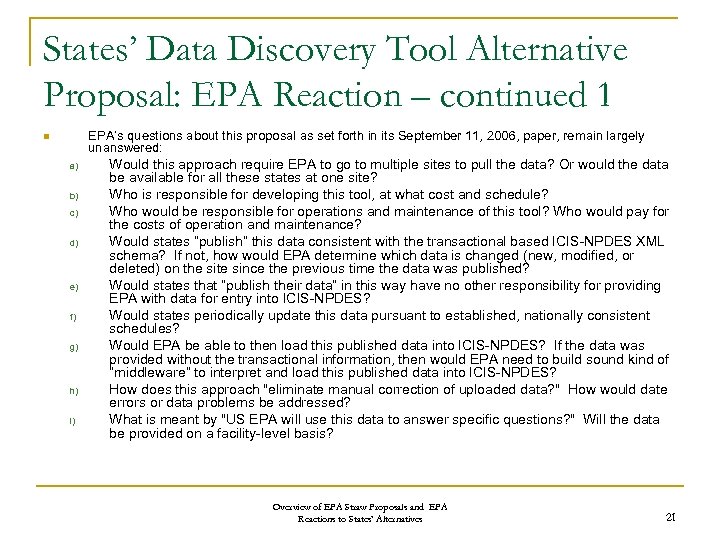 States' Data Discovery Tool Alternative Proposal: EPA Reaction – continued 1

EPA's questions about this proposal as set forth in its September 11, 2006, paper, remain largely unanswered:

a) Would this approach require EPA to go to multiple sites to pull the data? Or would the data be available for all these states at one site?

b) Who is responsible for developing this tool, at what cost and schedule?

c) Who would be responsible for operations and maintenance of this tool? Who would pay for the costs of operation and maintenance?

d) Would states "publish" this data consistent with the transactional based ICIS-NPDES XML schema? If not, how would EPA determine which data is changed (new, modified, or deleted) on the site since the previous time the data was published?

e) Would states that "publish their data" in this way have no other responsibility for providing EPA with data for entry into ICIS-NPDES?

f) Would states periodically update this data pursuant to established, nationally consistent schedules?

g) Would EPA be able to then load this published data into ICIS-NPDES? If the data was provided without the transactional information, then would EPA need to build sound kind of "middleware" to interpret and load this published data into ICIS-NPDES?

h) How does this approach "eliminate manual correction of uploaded data?" How would date errors or data problems be addressed?

i) What is meant by "US EPA will use this data to answer specific questions?" Will the data be provided on a facility-level basis?

Overview of EPA Straw Proposals and EPA Reactions to States' Alternatives

21